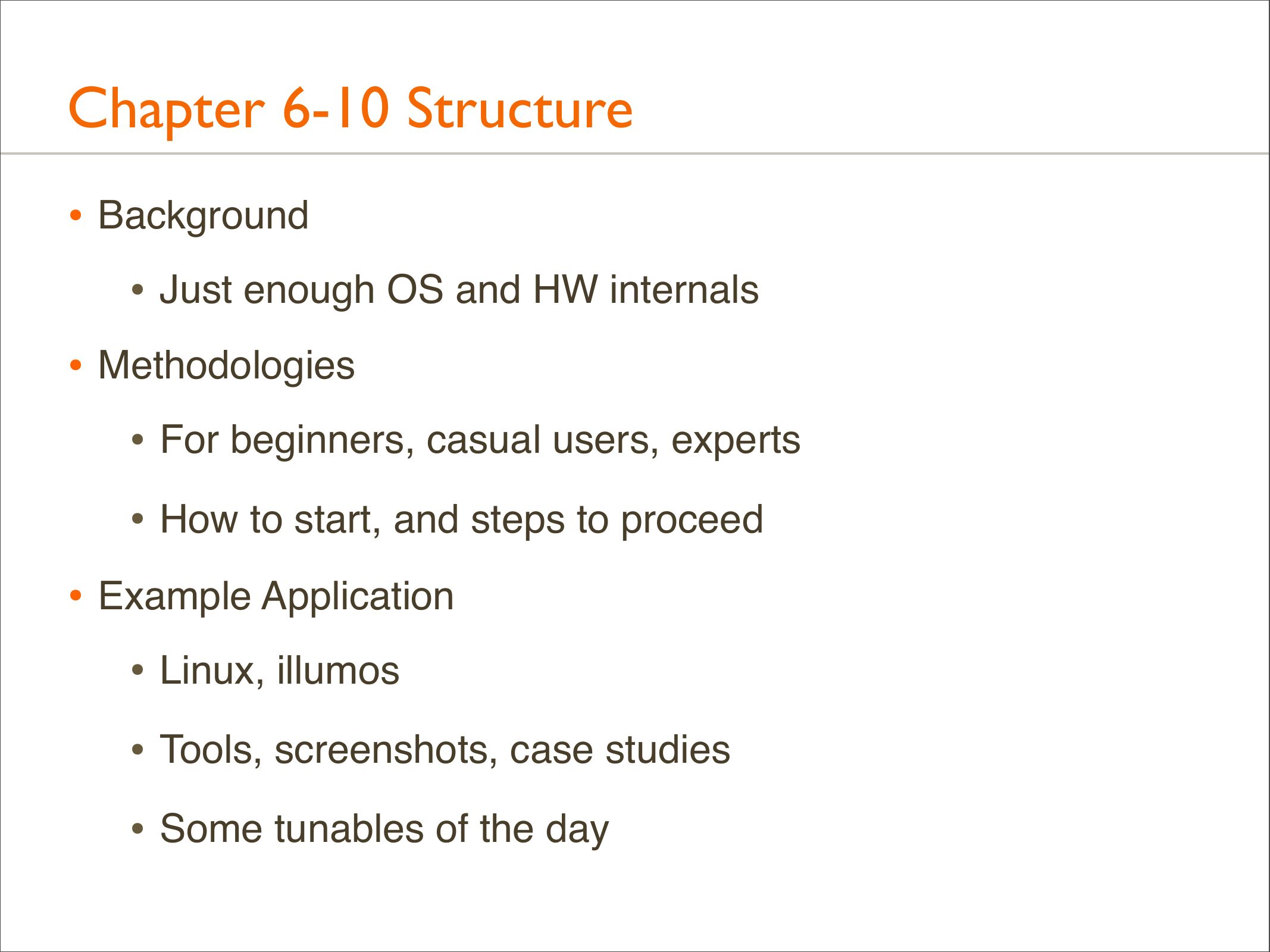 Chapter 6-10 Structure

• Background
  • Just enough OS and HW internals
• Methodologies
  • For beginners, casual users, experts
  • How to start, and steps to proceed
• Example Application
  • Linux, illumos
  • Tools, screenshots, case studies
  • Some tunables of the day